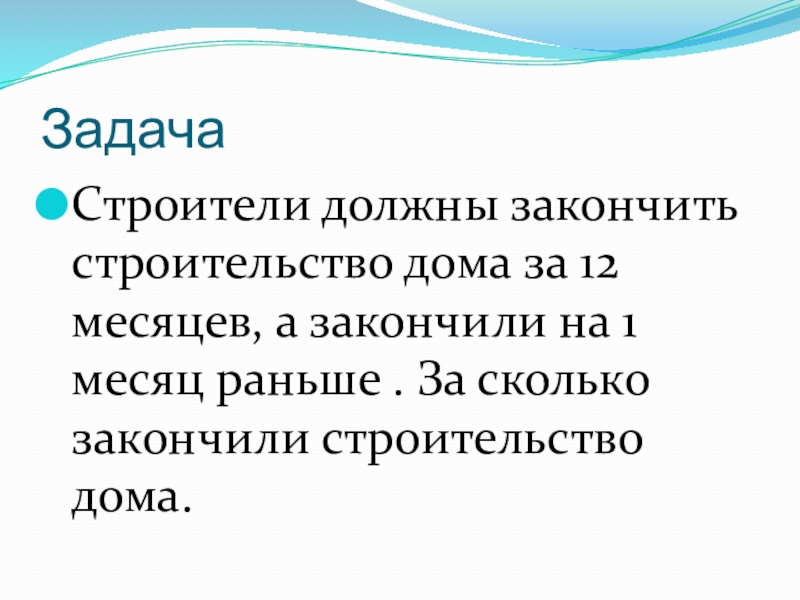 Задача

Строители должны закончить строительство дома за 12 месяцев, а закончили на 1 месяц раньше . За сколько закончили строительство дома.